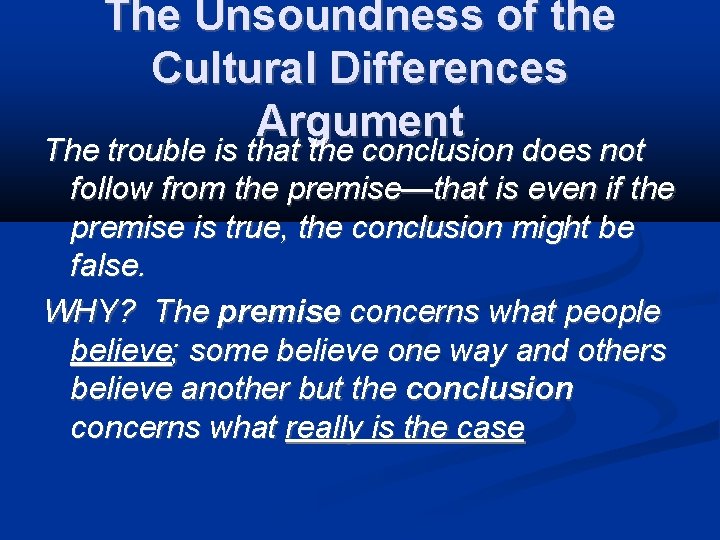 The Unsoundness of the Cultural Differences Argument

The trouble is that the conclusion does not follow from the premise—that is even if the premise is true, the conclusion might be false.

WHY? The premise concerns what people believe; some believe one way and others believe another but the conclusion concerns what really is the case